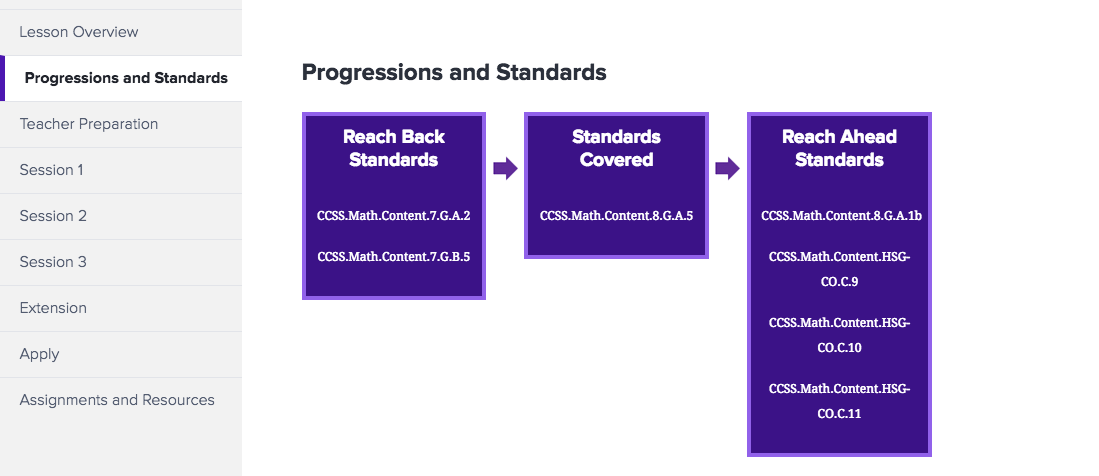 Lesson Overview
Progressions and Standards
Teacher Preparation
Session 1
Session 2
Session 3
Extension
Apply
Assignments and Resources

Progressions and Standards

Reach Back Standards

CCSS.Math.Content.7.G.A.2

CCSS.Math.Content.7.G.B.5

Standards Covered

CCSS.Math.Content.8.G.A.5

Reach Ahead Standards

CCSS.Math.Content.8.G.A.1b

CCSS.Math.Content.HSG-CO.C.9

CCSS.Math.Content.HSG-CO.C.10

CCSS.Math.Content.HSG-CO.C.11